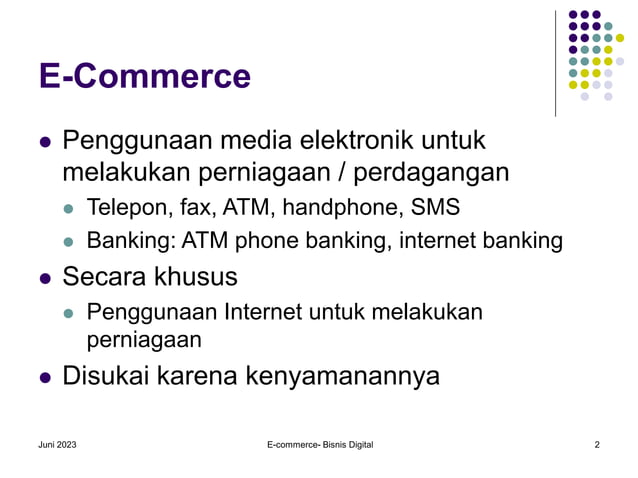 E-Commerce

- Penggunaan media elektronik untuk melakukan perniagaan / perdagangan
  - Telepon, fax, ATM, handphone, SMS
  - Banking: ATM phone banking, internet banking
- Secara khusus
  - Penggunaan Internet untuk melakukan perniagaan
- Disukai karena kenyamanannya

Juni 2023

E-commerce- Bisnis Digital

2